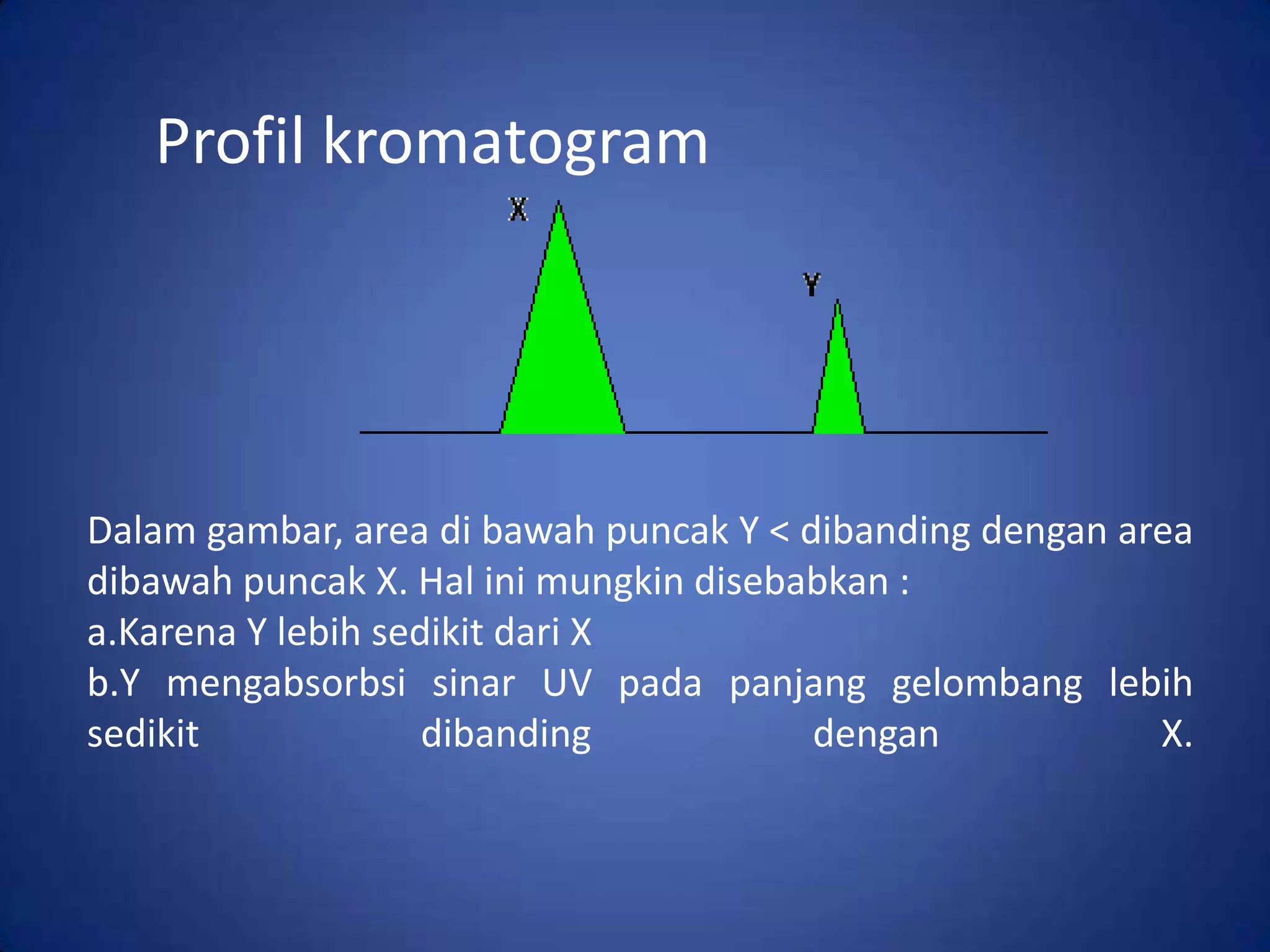 Profil kromatogram

X

Y

Dalam gambar, area di bawah puncak Y < dibanding dengan area dibawah puncak X. Hal ini mungkin disebabkan :
a.Karena Y lebih sedikit dari X
b.Y mengabsorbsi sinar UV pada panjang gelombang lebih sedikit dibanding dengan X.